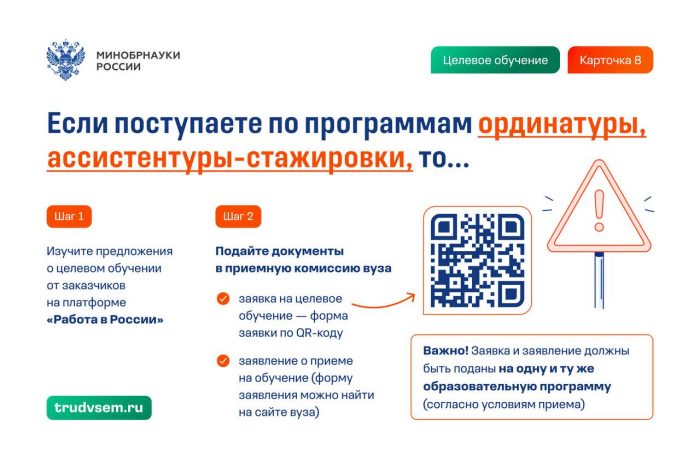 МИНОБРНАУКИ РОССИИ

Целевое обучение

Карточка 8

Если поступаете по программам ординатуры, ассистентуры-стажировки, то...

Шаг 1

Изучите предложения о целевом обучении от заказчиков на платформе «Работа в России»

trudvsem.ru

Шаг 2

Подайте документы в приемную комиссию вуза

заявка на целевое обучение — форма заявки по QR-коду

заявление о приеме на обучение (форму заявления можно найти на сайте вуза)

Важно! Заявка и заявление должны быть поданы на одну и ту же образовательную программу (согласно условиям приема)